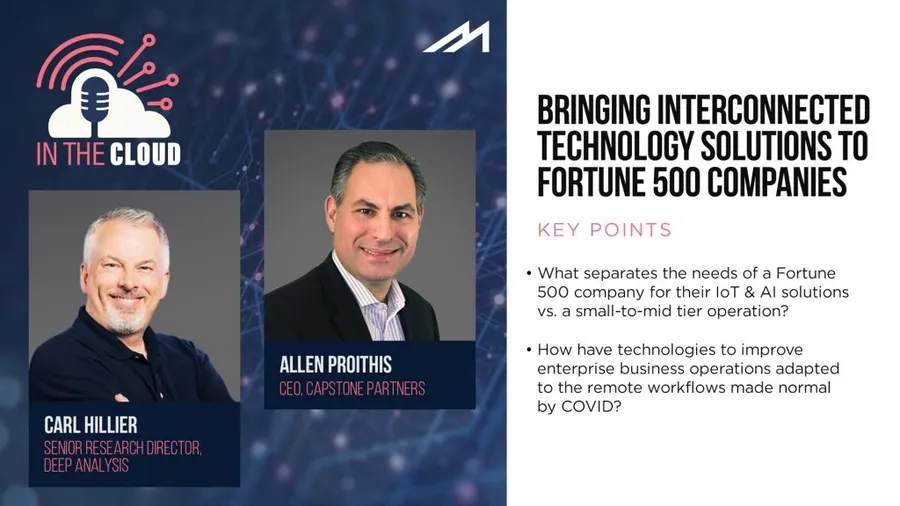 IN THE CLOUD

CARL HILLIER
SENIOR RESEARCH DIRECTOR, DEEP ANALYSIS

ALLEN PROITHIS
CEO, CAPSTONE PARTNERS

BRINGING INTERCONNECTED TECHNOLOGY SOLUTIONS TO FORTUNE 500 COMPANIES

KEY POINTS

• What separates the needs of a Fortune 500 company for their IoT & AI solutions vs. a small-to-mid tier operation?

• How have technologies to improve enterprise business operations adapted to the remote workflows made normal by COVID?